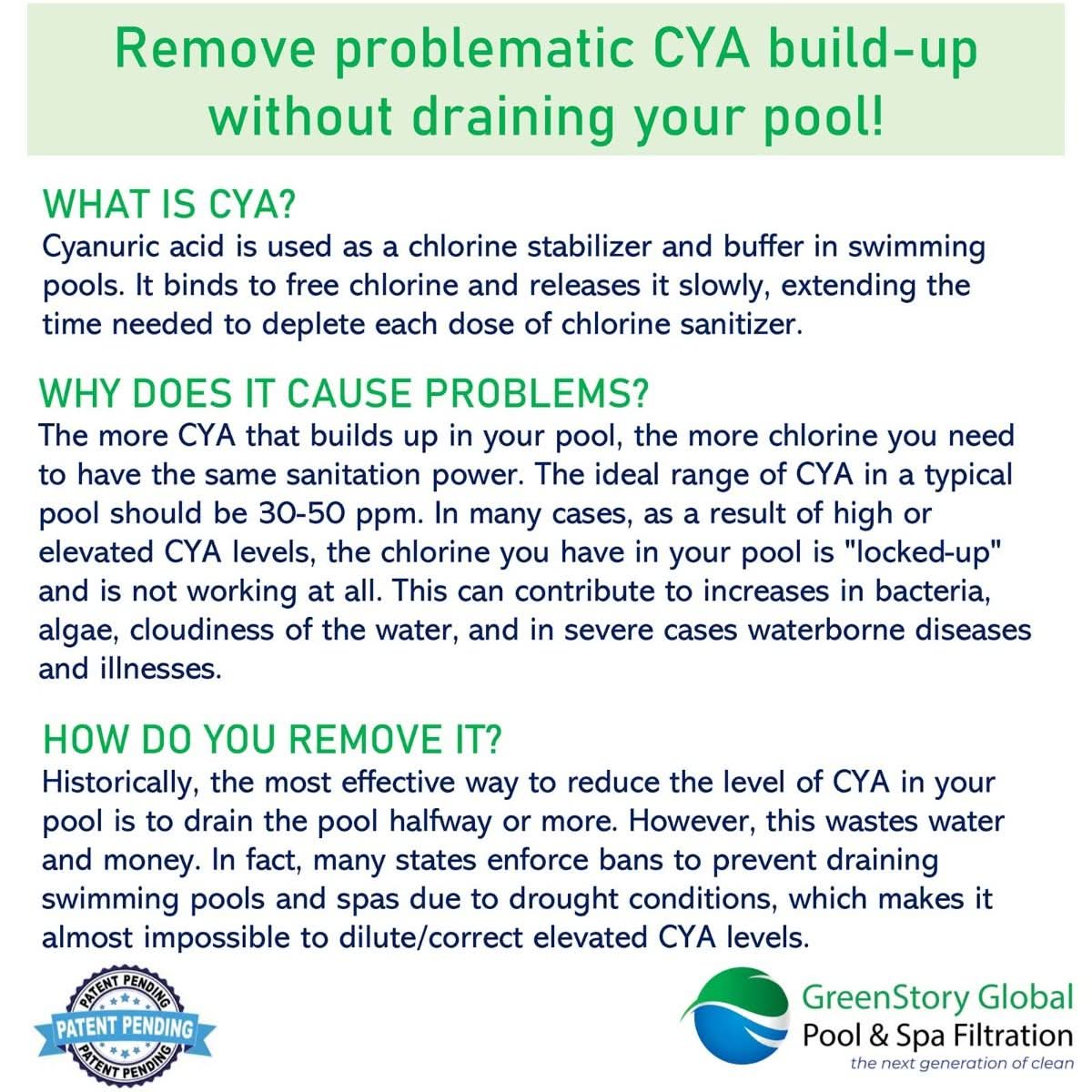 Remove problematic CYA build-up without draining your pool!

WHAT IS CYA?
Cyanuric acid is used as a chlorine stabilizer and buffer in swimming pools. It binds to free chlorine and releases it slowly, extending the time needed to deplete each dose of chlorine sanitizer.

WHY DOES IT CAUSE PROBLEMS?
The more CYA that builds up in your pool, the more chlorine you need to have the same sanitation power. The ideal range of CYA in a typical pool should be 30-50 ppm. In many cases, as a result of high or elevated CYA levels, the chlorine you have in your pool is "locked-up" and is not working at all. This can contribute to increases in bacteria, algae, cloudiness of the water, and in severe cases waterborne diseases and illnesses.

HOW DO YOU REMOVE IT?
Historically, the most effective way to reduce the level of CYA in your pool is to drain the pool halfway or more. However, this wastes water and money. In fact, many states enforce bans to prevent draining swimming pools and spas due to drought conditions, which makes it almost impossible to dilute/correct elevated CYA levels.

PATENT PENDING
PATENT PENDING
PATENT PENDING

GreenStory Global
Pool & Spa Filtration
the next generation of clean